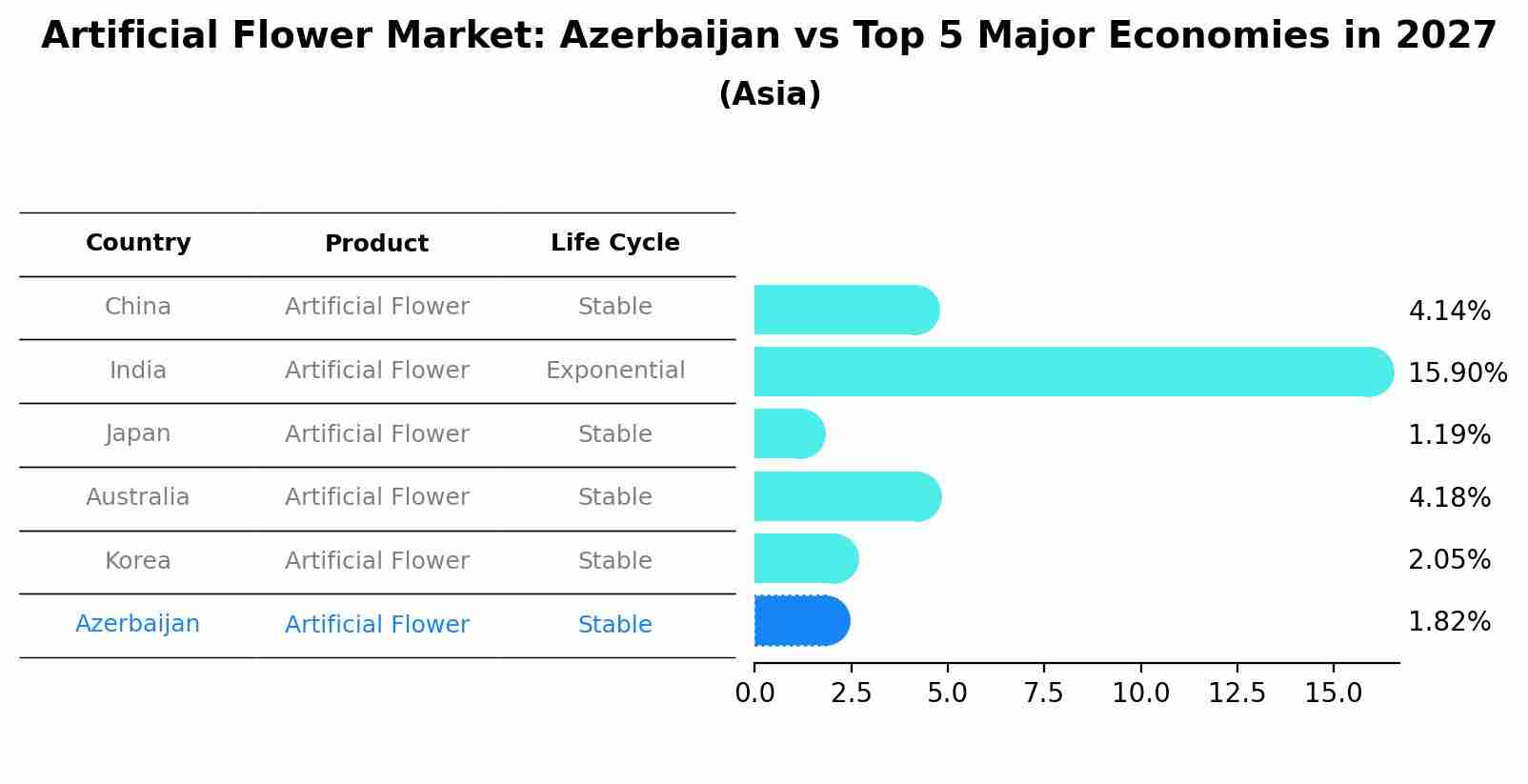 Artificial Flower Market: Azerbaijan vs Top 5 Major Economies in 2027
(Asia)

| Country | Product | Life Cycle |
|---|---|---|
| China | Artificial Flower | Stable |
| India | Artificial Flower | Exponential |
| Japan | Artificial Flower | Stable |
| Australia | Artificial Flower | Stable |
| Korea | Artificial Flower | Stable |
| Azerbaijan | Artificial Flower | Stable |

4.14%
15.90%
1.19%
4.18%
2.05%
1.82%

0.0 2.5 5.0 7.5 10.0 12.5 15.0